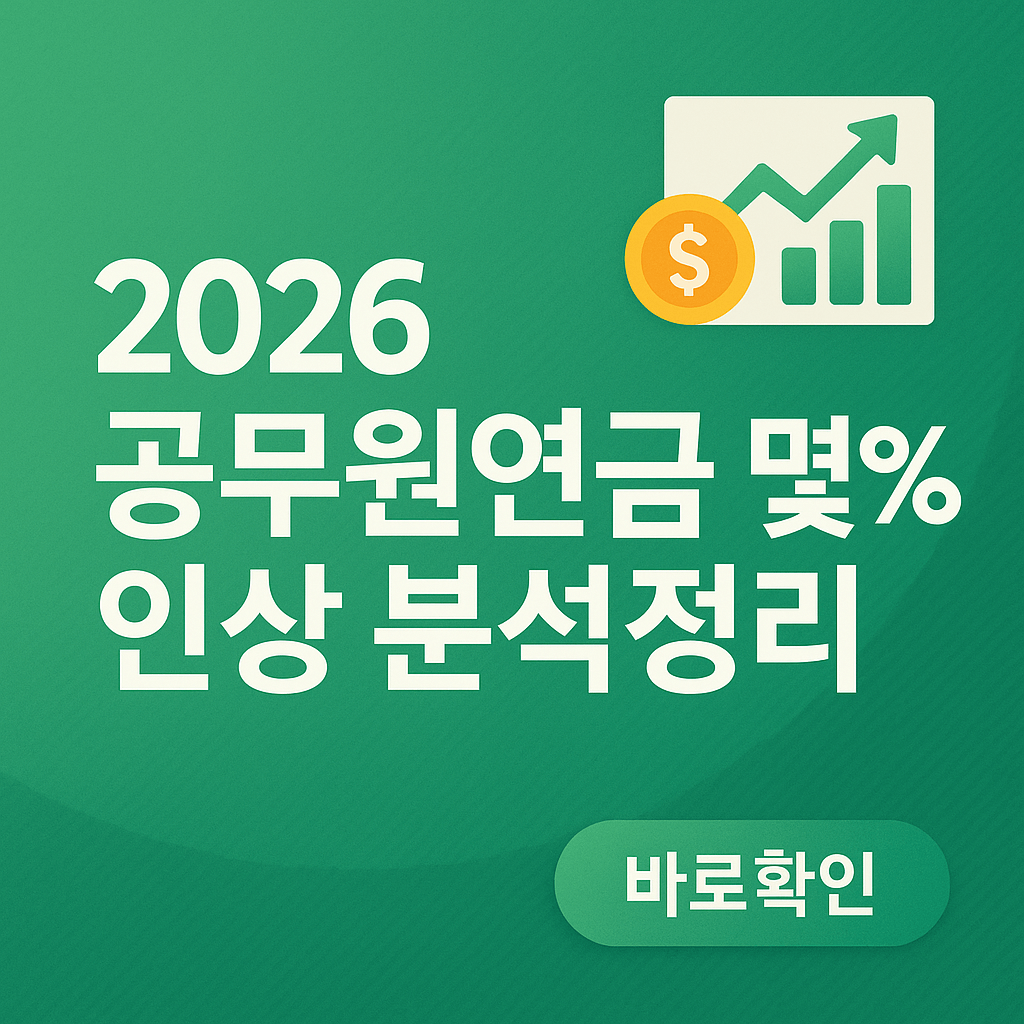 $
2026
공무원연금 몇%
인상 분석정리

바로확인